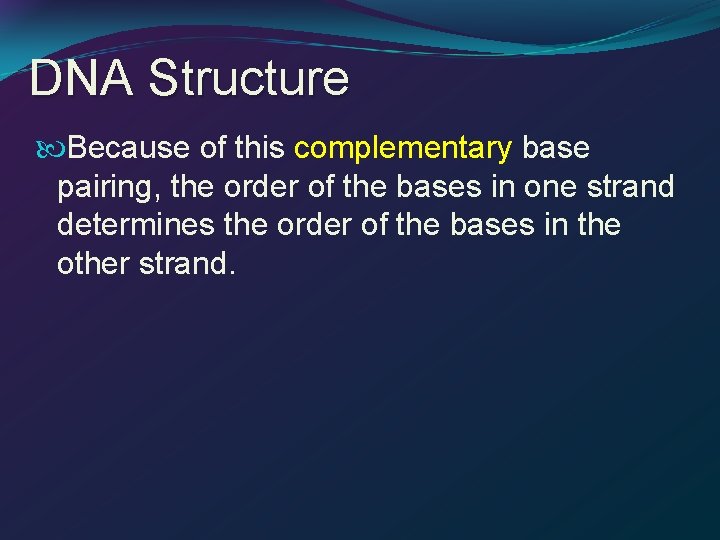 DNA Structure

Because of this complementary base pairing, the order of the bases in one strand determines the order of the bases in the other strand.